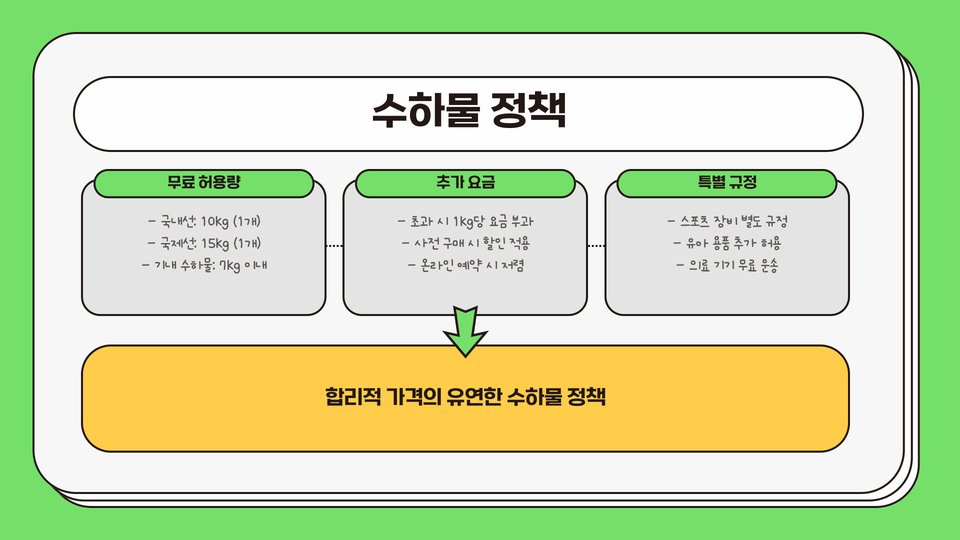 수하물 정책

무료 허용량

- 국내선: 10kg (1개)
- 국제선: 15kg (1개)
- 기내 수하물: 7kg 이내

추가 요금

- 초과 시 1kg당 요금 부과
- 사전 구매 시 할인 적용
- 온라인 예약 시 저렴

특별 규정

- 스포츠 장비 별도 규정
- 유아 용품 추가 허용
- 의료 기기 무료 운송

합리적 가격의 유연한 수하물 정책